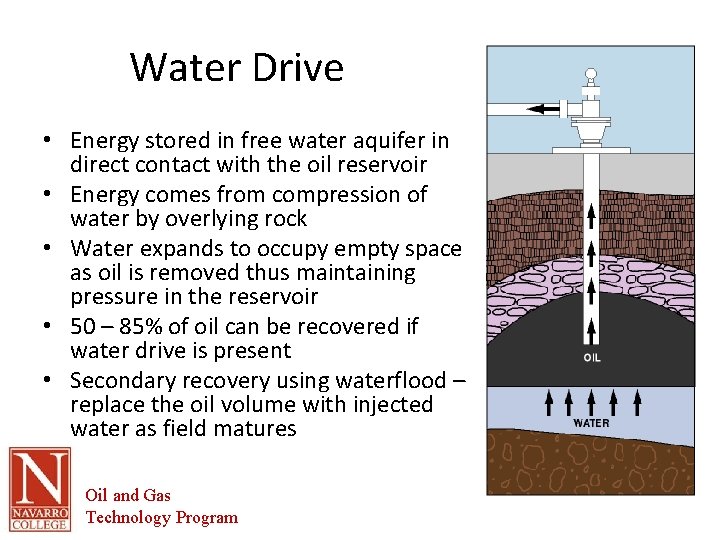 Water Drive

• Energy stored in free water aquifer in direct contact with the oil reservoir
• Energy comes from compression of water by overlying rock
• Water expands to occupy empty space as oil is removed thus maintaining pressure in the reservoir
• 50 – 85% of oil can be recovered if water drive is present
• Secondary recovery using waterflood – replace the oil volume with injected water as field matures

OIL

WATER

N
NAVARRO COLLEGE

Oil and Gas
Technology Program